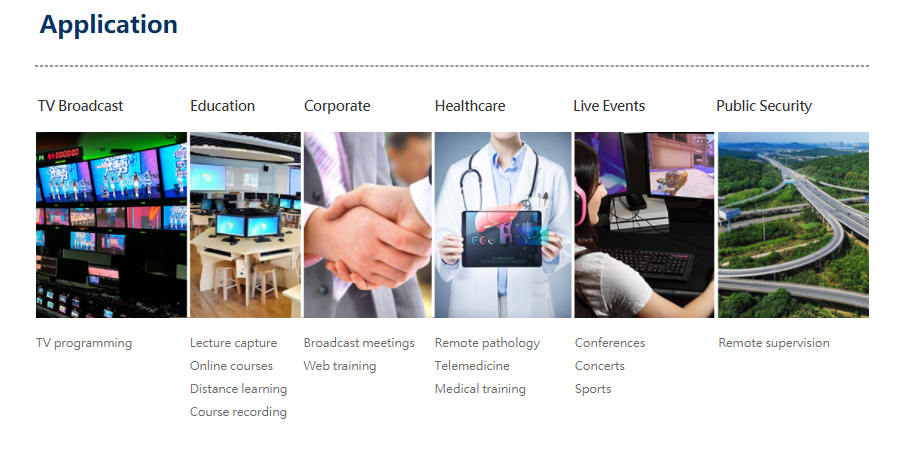 Application

TV Broadcast

TV programming

Education

Lecture capture
Online courses
Distance learning
Course recording

Corporate

Broadcast meetings
Web training

Healthcare

Remote pathology
Telemedicine
Medical training

Live Events

Conferences
Concerts
Sports

Public Security

Remote supervision